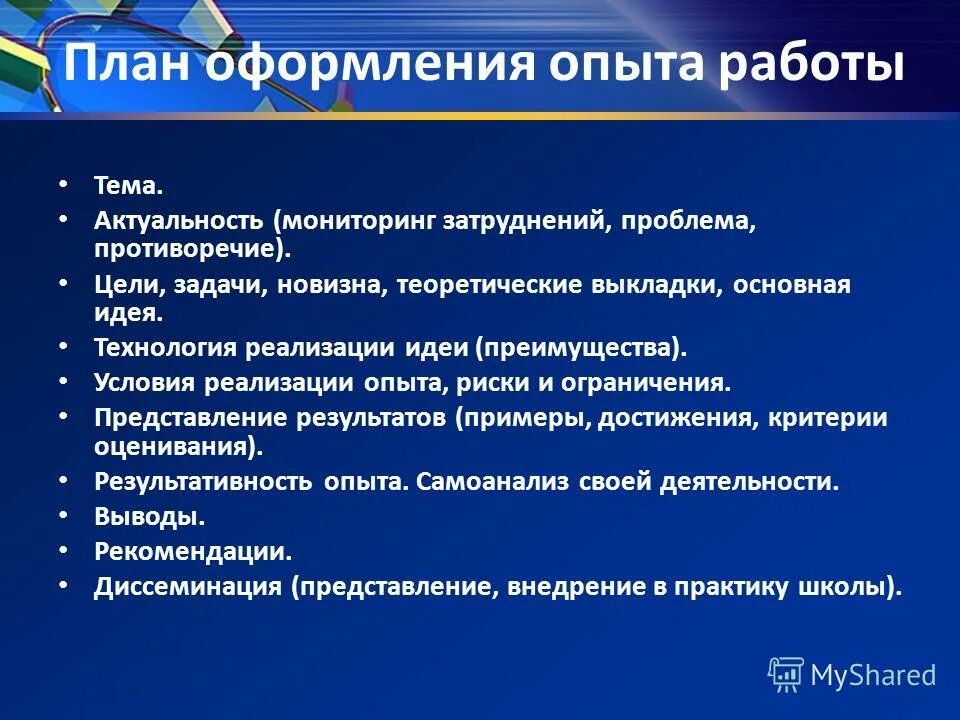 План оформления опыта работы

• Тема.
• Актуальность (мониторинг затруднений, проблема, противоречие).
• Цели, задачи, новизна, теоретические выкладки, основная идея.
• Технология реализации идеи (преимущества).
• Условия реализации опыта, риски и ограничения.
• Представление результатов (примеры, достижения, критерии оценивания).
• Результативность опыта. Самоанализ своей деятельности.
• Выводы.
• Рекомендации.
• Диссеминация (представление, внедрение в практику школы).

MyShared